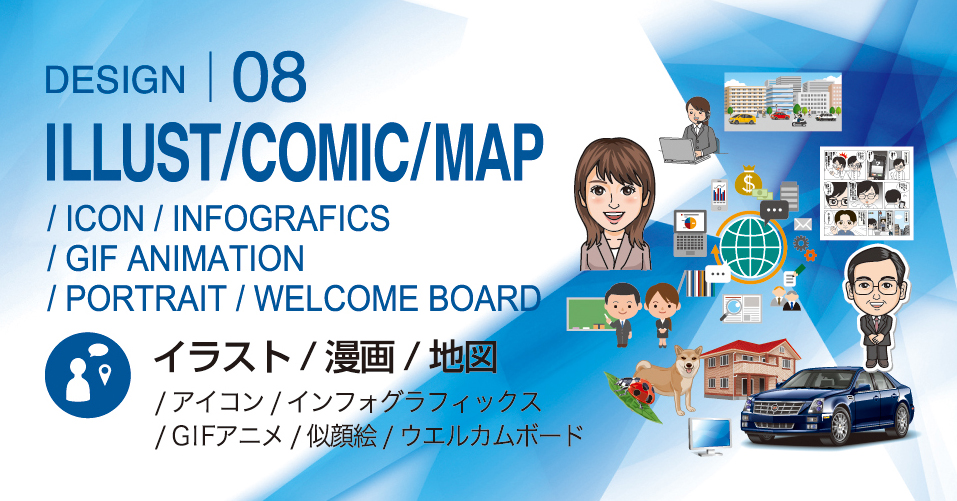 DESIGN | 08

ILLUST/COMIC/MAP

/ ICON / INFOGRAFICS
/ GIF ANIMATION
/ PORTRAIT / WELCOME BOARD

イラスト / 漫画 / 地図

/ アイコン / インフォグラフィックス
/ GIFアニメ / 似顔絵 / ウエルカムボード